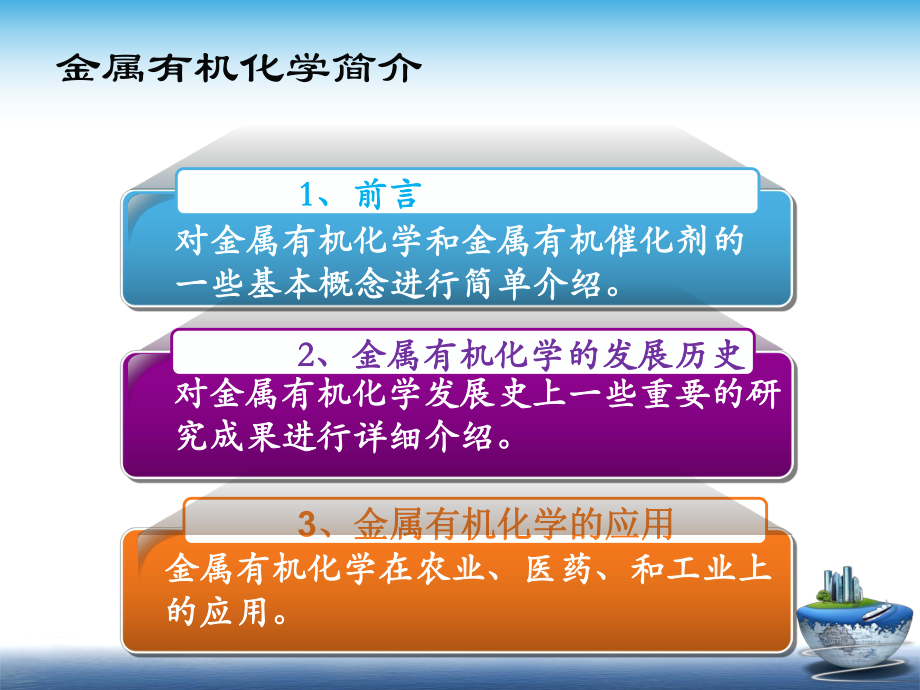 金属有机化学简介

1、前言

对金属有机化学和金属有机催化剂的一些基本概念进行简单介绍。

2、金属有机化学的发展历史

对金属有机化学发展史上一些重要的研究成果进行详细介绍。

3、金属有机化学的应用

金属有机化学在农业、医药、和工业上的应用。